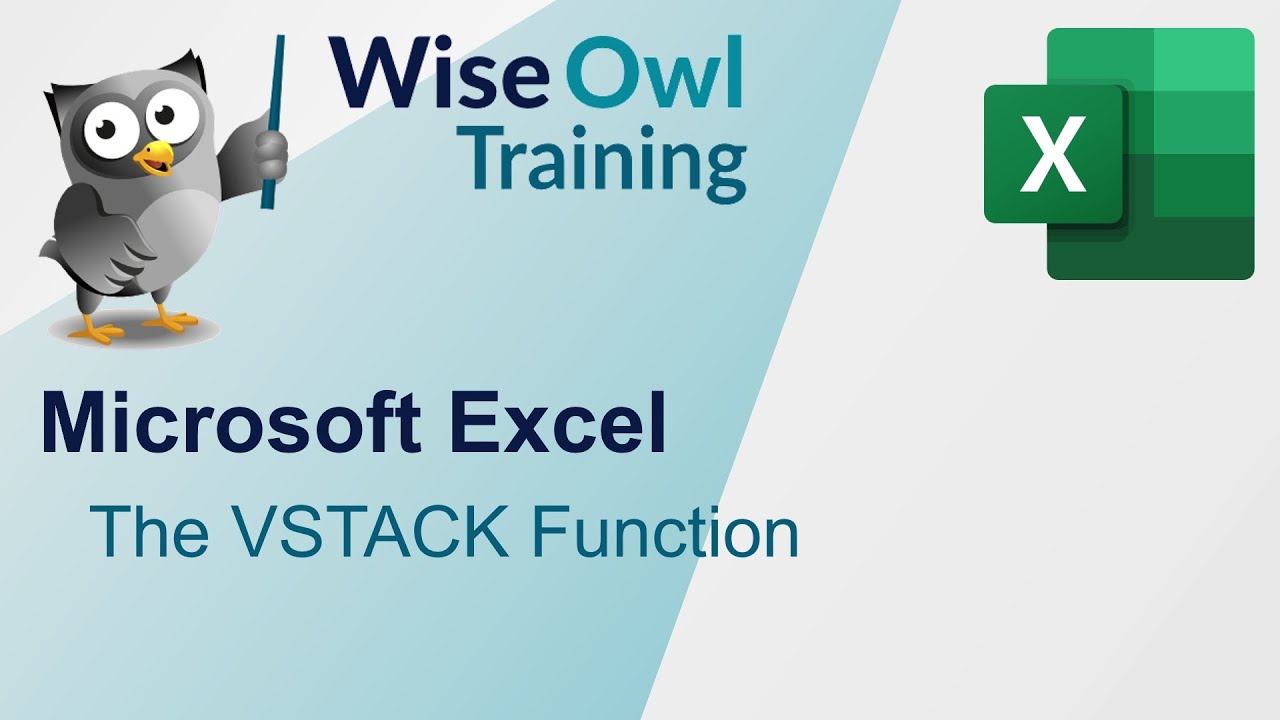 Wise Owl Training

X

Microsoft Excel

The VSTACK Function